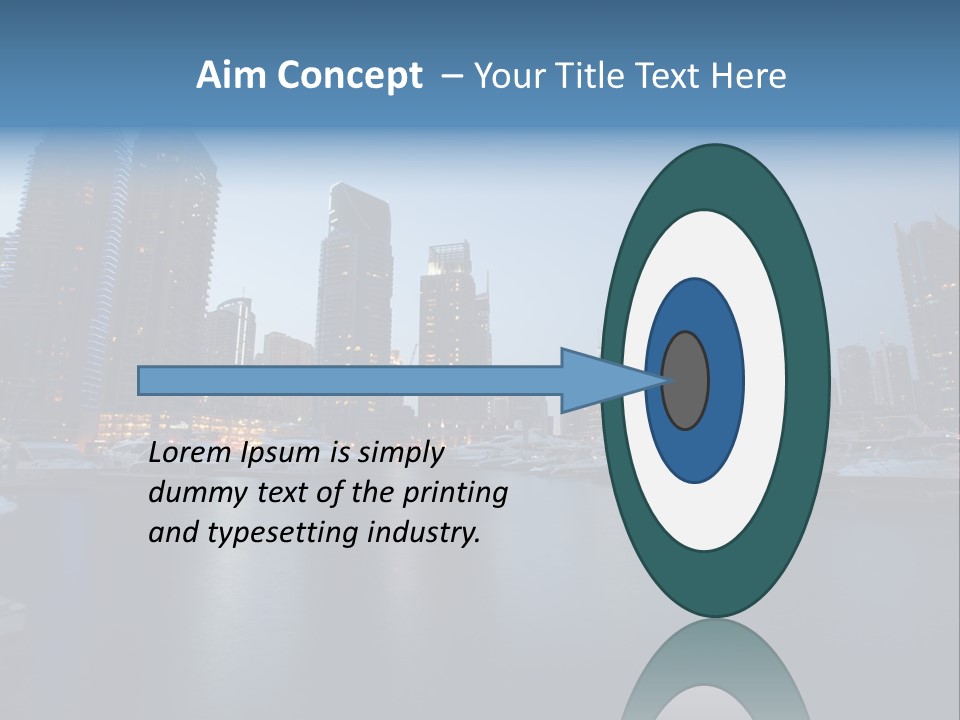 Aim Concept – Your Title Text Here

Lorem Ipsum is simply dummy text of the printing and typesetting industry.